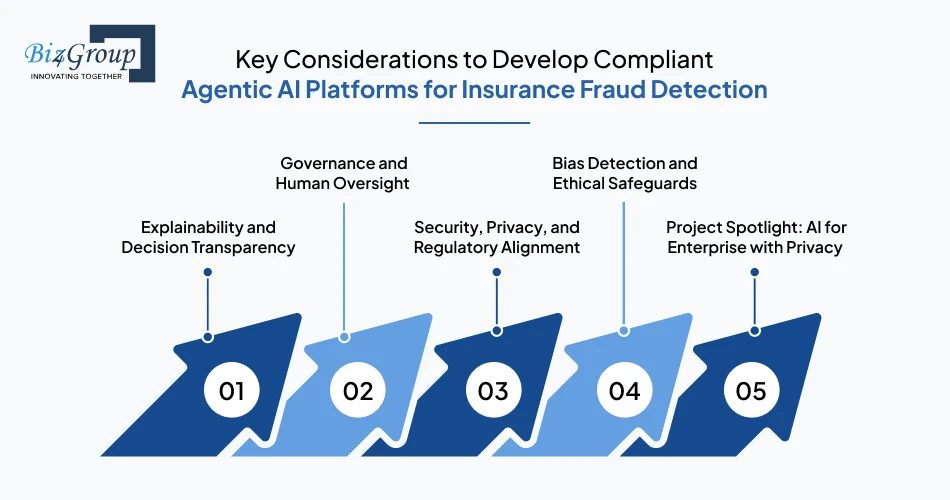 Biz4Group
INNOVATING TOGETHER

Key Considerations to Develop Compliant
Agentic AI Platforms for Insurance Fraud Detection

Explainability and Decision Transparency

Governance and Human Oversight

Security, Privacy, and Regulatory Alignment

Bias Detection and Ethical Safeguards

Project Spotlight: AI for Enterprise with Privacy

01

02

03

04

05